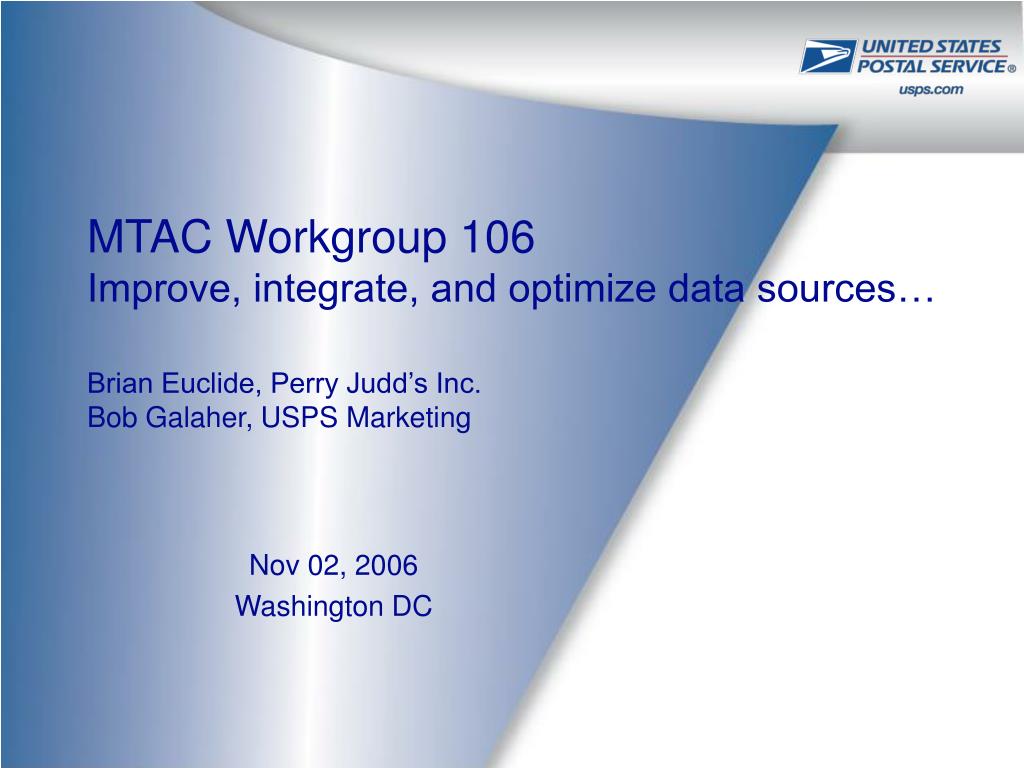 UNITED STATES POSTAL SERVICE®
usps.com

MTAC Workgroup 106
Improve, integrate, and optimize data sources…

Brian Euclide, Perry Judd's Inc.
Bob Galaher, USPS Marketing

Nov 02, 2006
Washington DC